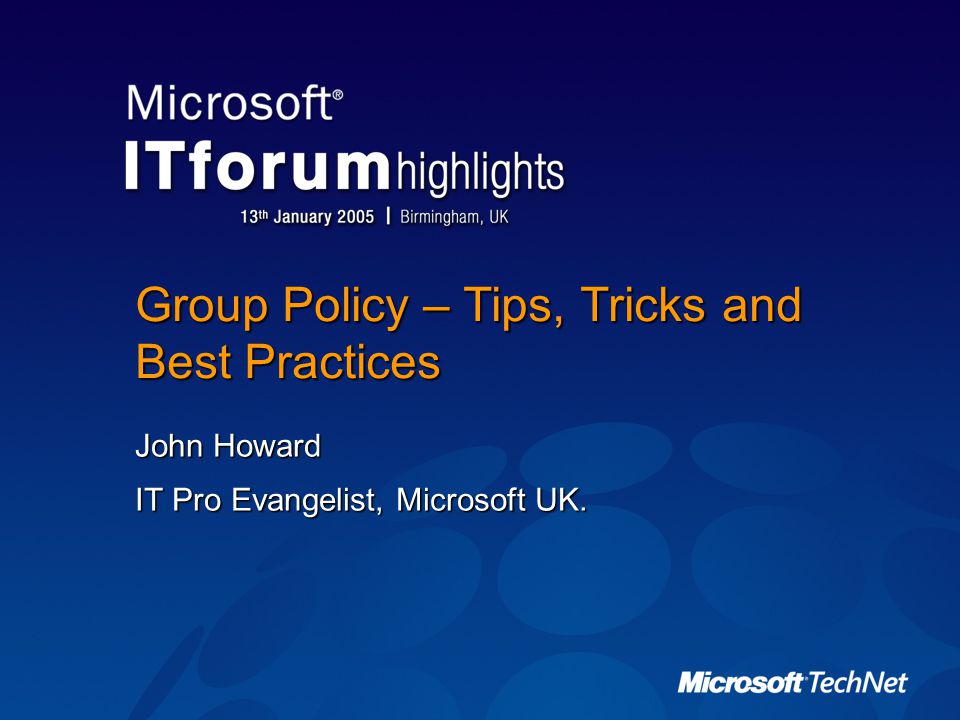 Microsoft®
ITforum highlights
13th January 2005 | Birmingham, UK

Group Policy – Tips, Tricks and Best Practices

John Howard

IT Pro Evangelist, Microsoft UK.

Microsoft TechNet